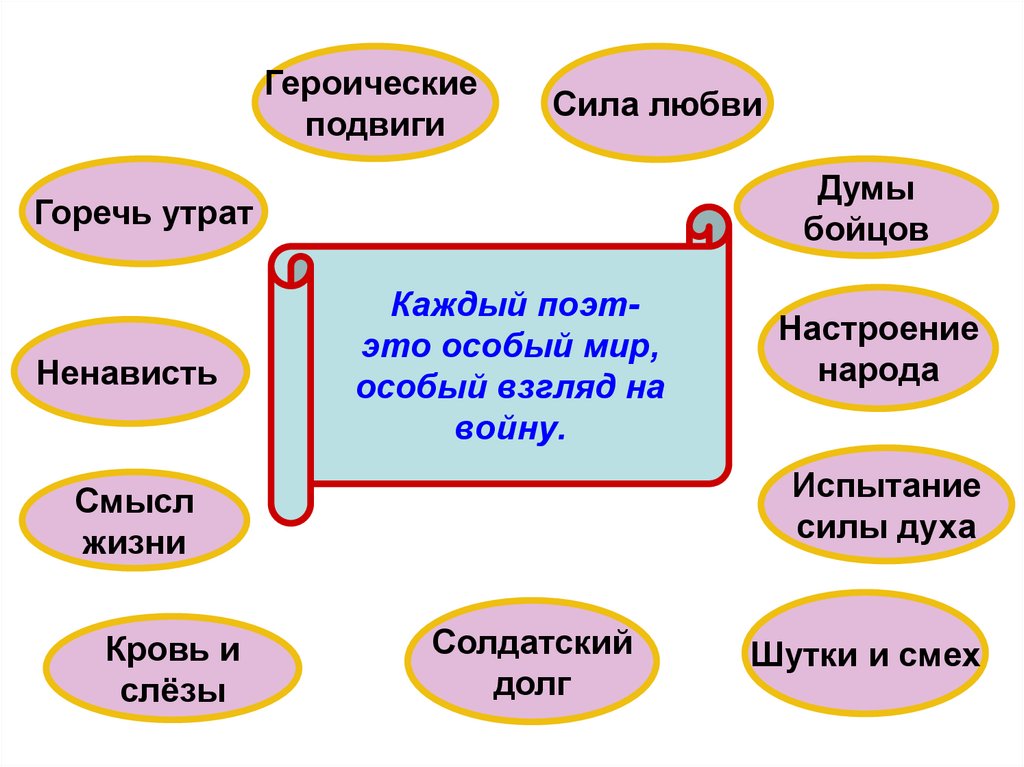 Героические подвиги

Сила любви

Горечь утрат

Думы бойцов

Каждый поэт- это особый мир, особый взгляд на войну.

Ненависть

Настроение народа

Смысл жизни

Испытание силы духа

Кровь и слёзы

Солдатский долг

Шутки и смех